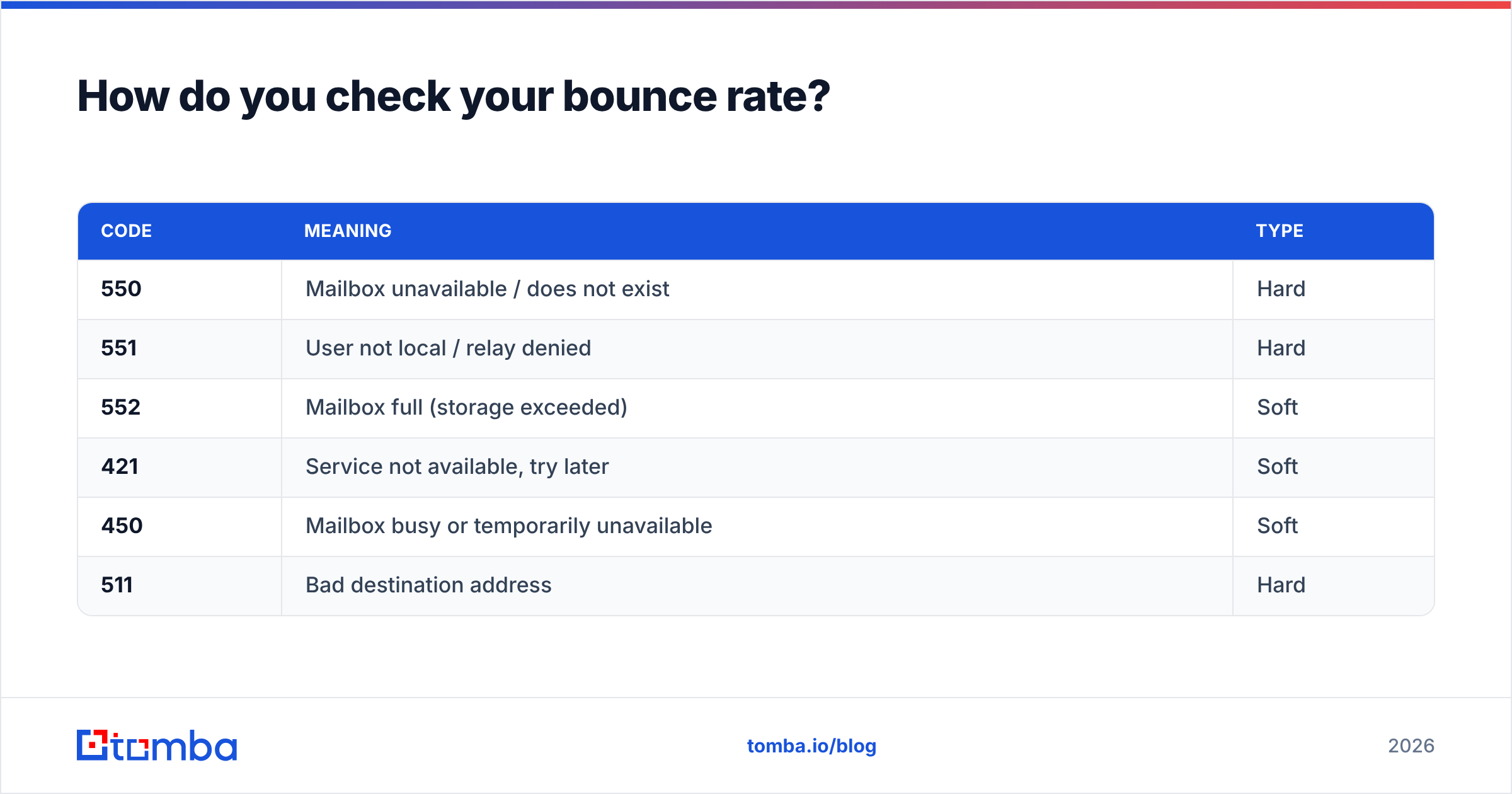 How do you check your bounce rate?

| CODE | MEANING | TYPE |
|---|---|---|
| 550 | Mailbox unavailable / does not exist | Hard |
| 551 | User not local / relay denied | Hard |
| 552 | Mailbox full (storage exceeded) | Soft |
| 421 | Service not available, try later | Soft |
| 450 | Mailbox busy or temporarily unavailable | Soft |
| 511 | Bad destination address | Hard |

tomba

tomba.io/blog

2026